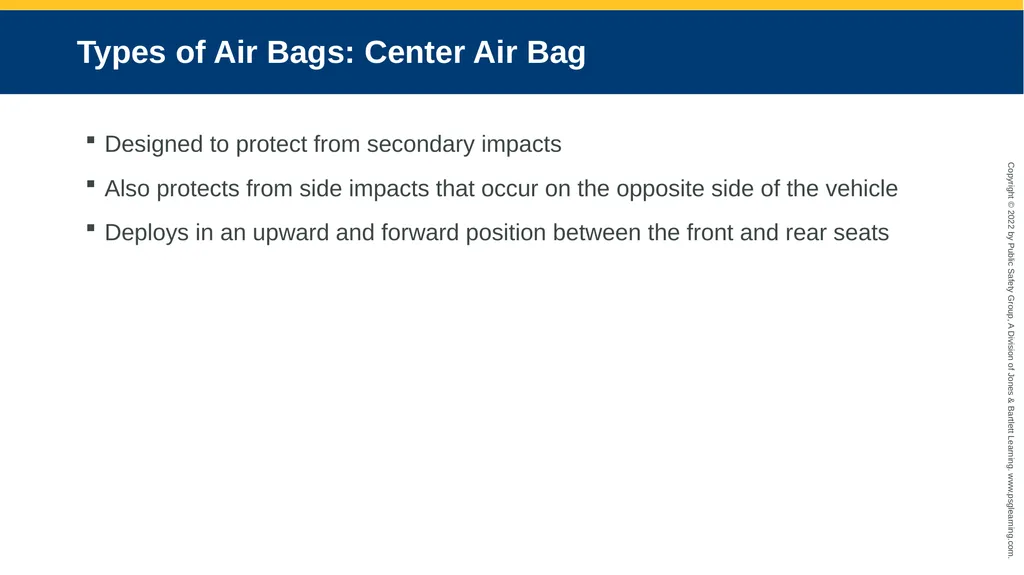 Types of Air Bags: Center Air Bag

▪ Designed to protect from secondary impacts

▪ Also protects from side impacts that occur on the opposite side of the vehicle

▪ Deploys in an upward and forward position between the front and rear seats

Copyright © 2022 by Public Safety Group, A Division of Jones & Bartlett Learning. www.psglearning.com.